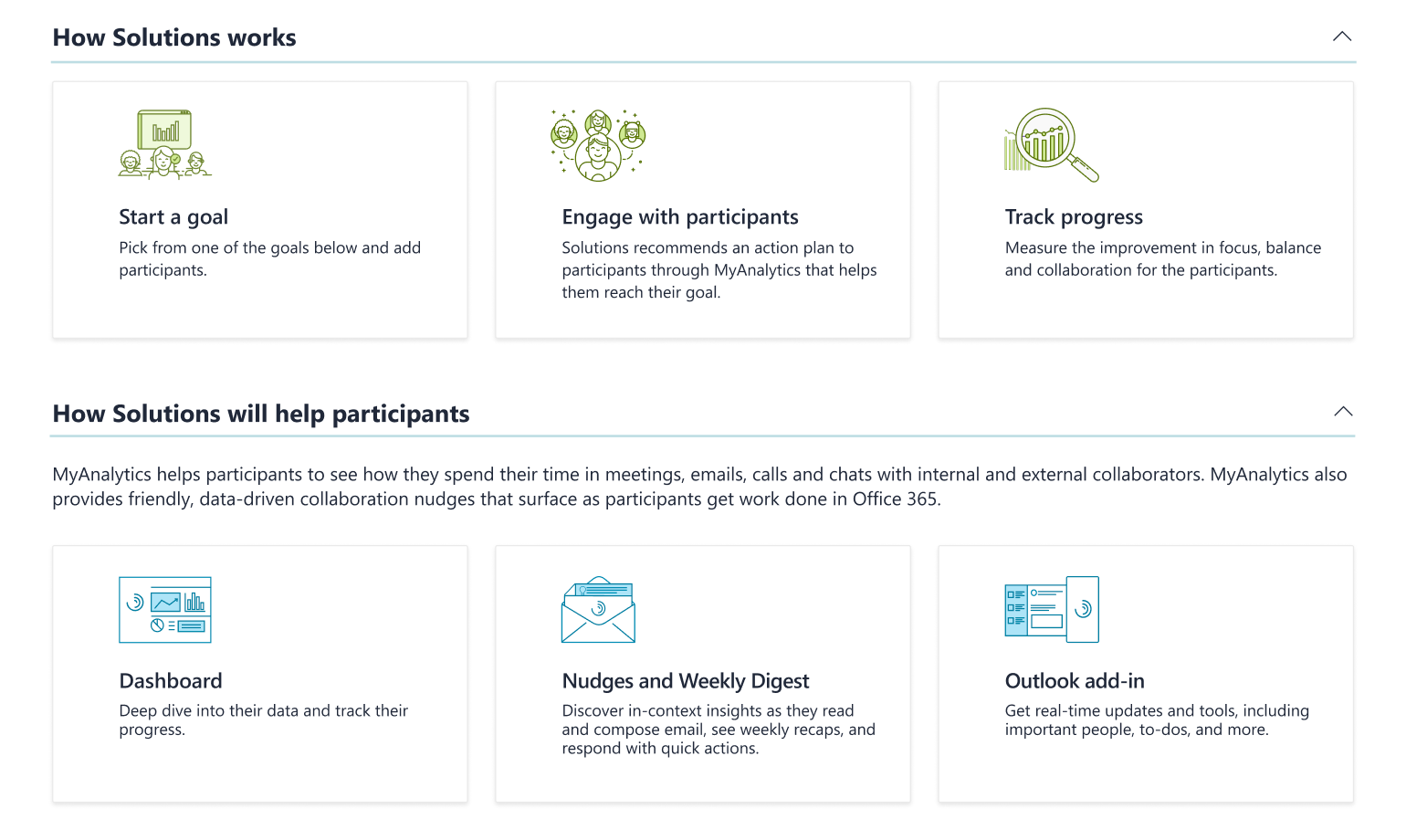 How Solutions works

Start a goal
Pick from one of the goals below and add participants.

Engage with participants
Solutions recommends an action plan to participants through MyAnalytics that helps them reach their goal.

Track progress
Measure the improvement in focus, balance and collaboration for the participants.

How Solutions will help participants

MyAnalytics helps participants to see how they spend their time in meetings, emails, calls and chats with internal and external collaborators. MyAnalytics also provides friendly, data-driven collaboration nudges that surface as participants get work done in Office 365.

Dashboard
Deep dive into their data and track their progress.

Nudges and Weekly Digest
Discover in-context insights as they read and compose email, see weekly recaps, and respond with quick actions.

Outlook add-in
Get real-time updates and tools, including important people, to-dos, and more.